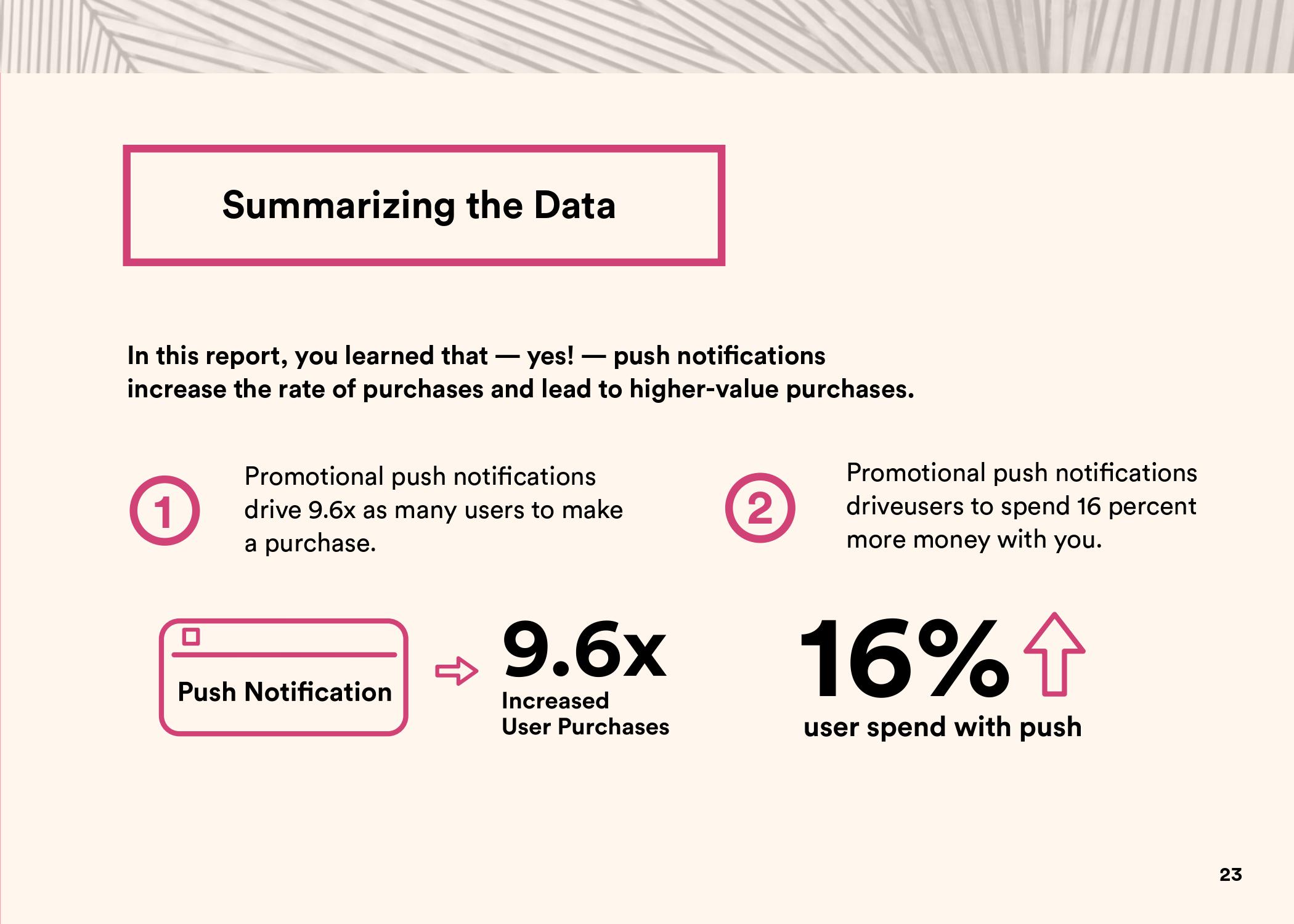 Summarizing the Data

In this report, you learned that — yes! — push notifications increase the rate of purchases and lead to higher-value purchases.

1

Promotional push notifications drive 9.6x as many users to make a purchase.

Push Notification

9.6x
Increased User Purchases

2

Promotional push notifications driveusers to spend 16 percent more money with you.

16%
user spend with push

23